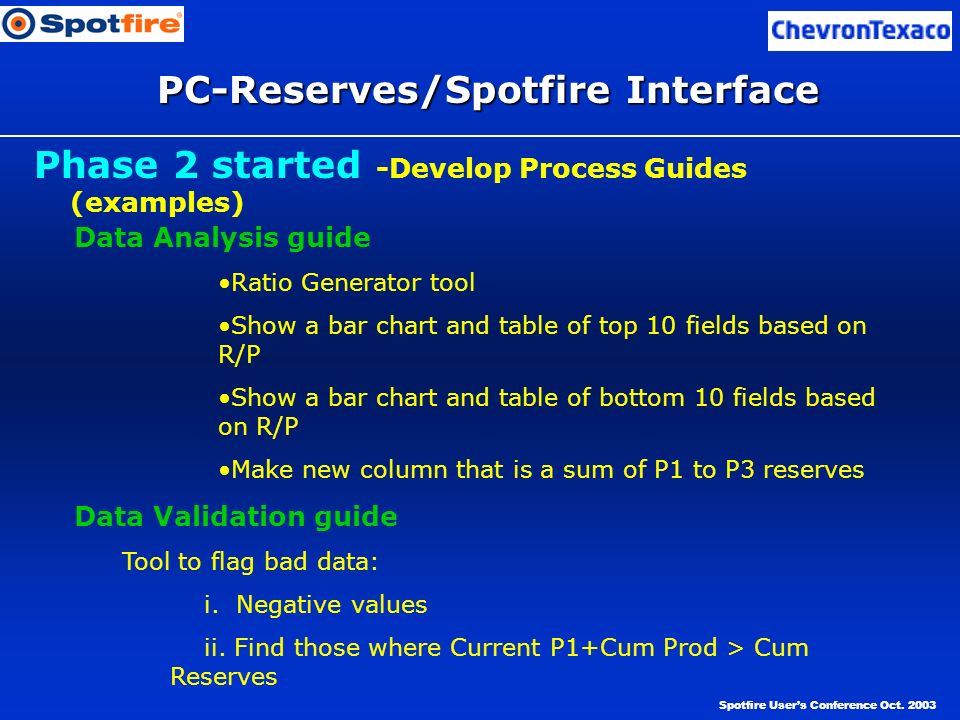 Spotfire

ChevronTexaco

PC-Reserves/Spotfire Interface

Phase 2 started -Develop Process Guides (examples)

Data Analysis guide

•Ratio Generator tool

•Show a bar chart and table of top 10 fields based on R/P

•Show a bar chart and table of bottom 10 fields based on R/P

•Make new column that is a sum of P1 to P3 reserves

Data Validation guide

Tool to flag bad data:

i. Negative values

ii. Find those where Current P1+Cum Prod > Cum Reserves

Spotfire User's Conference Oct. 2003